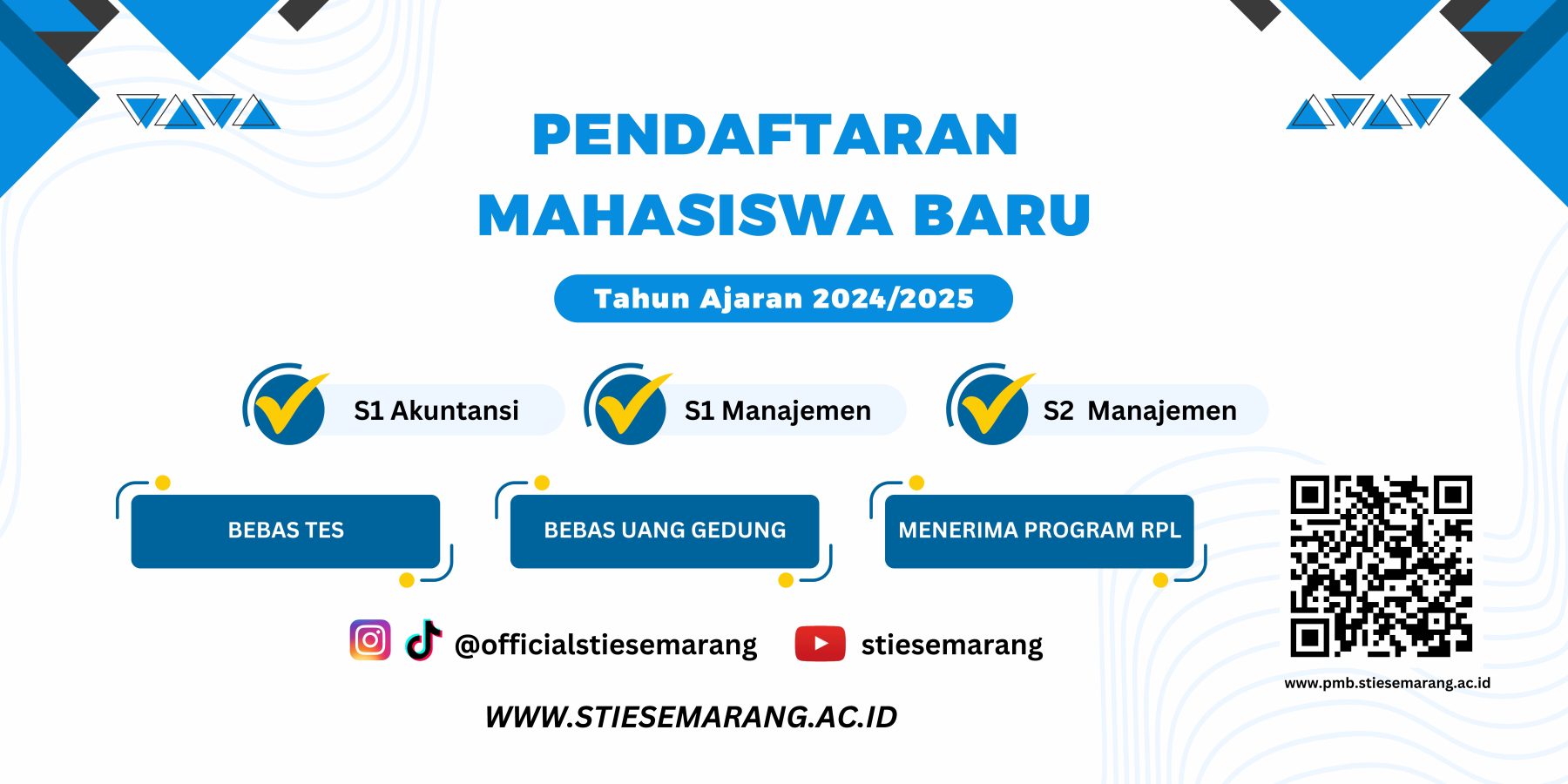 PENDAFTARAN MAHASISWA BARU

Tahun Ajaran 2024/2025

S1 Akuntansi

S1 Manajemen

S2 Manajemen

BEBAS TES

BEBAS UANG GEDUNG

MENERIMA PROGRAM RPL

@officialstiesemarang

stiesemarang

www.pmb.stiesemarang.ac.id

WWW.STIESEMARANG.AC.ID